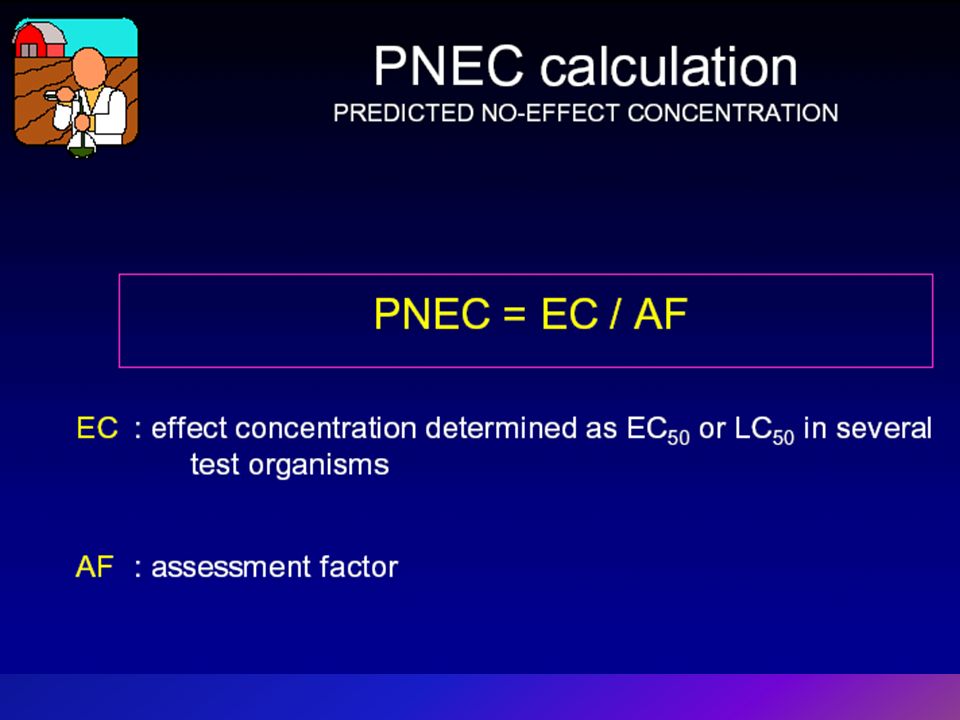 PNEC calculation
PREDICTED NO-EFFECT CONCENTRATION

PNEC = EC / AF

EC : effect concentration determined as $EC_{50}$ or $LC_{50}$ in several test organisms

AF : assessment factor